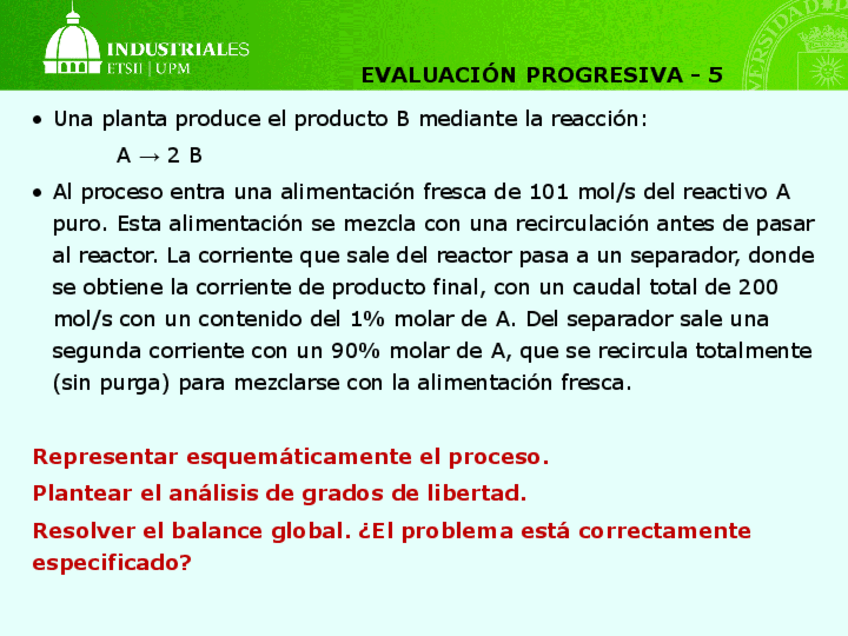 INDUSTRIALES
ETSII | UPM

EVALUACIÓN PROGRESIVA - 5

• Una planta produce el producto B mediante la reacción:

$A \rightarrow 2\ B$

• Al proceso entra una alimentación fresca de 101 mol/s del reactivo A puro. Esta alimentación se mezcla con una recirculación antes de pasar al reactor. La corriente que sale del reactor pasa a un separador, donde se obtiene la corriente de producto final, con un caudal total de 200 mol/s con un contenido del 1% molar de A. Del separador sale una segunda corriente con un 90% molar de A, que se recircula totalmente (sin purga) para mezclarse con la alimentación fresca.

Representar esquemáticamente el proceso.

Plantear el análisis de grados de libertad.

Resolver el balance global. ¿El problema está correctamente especificado?